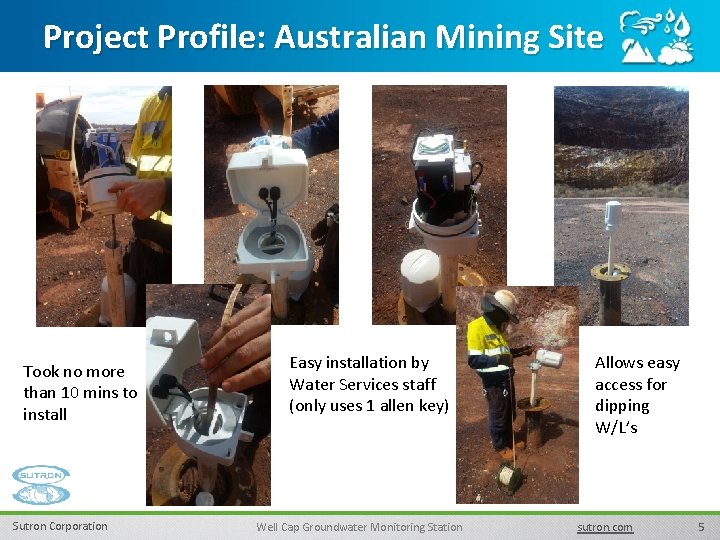 Project Profile: Australian Mining Site

Took no more than 10 mins to install

Easy installation by Water Services staff (only uses 1 allen key)

Allows easy access for dipping W/L's

SUTRON

Sutron Corporation

Well Cap Groundwater Monitoring Station

sutron.com

5